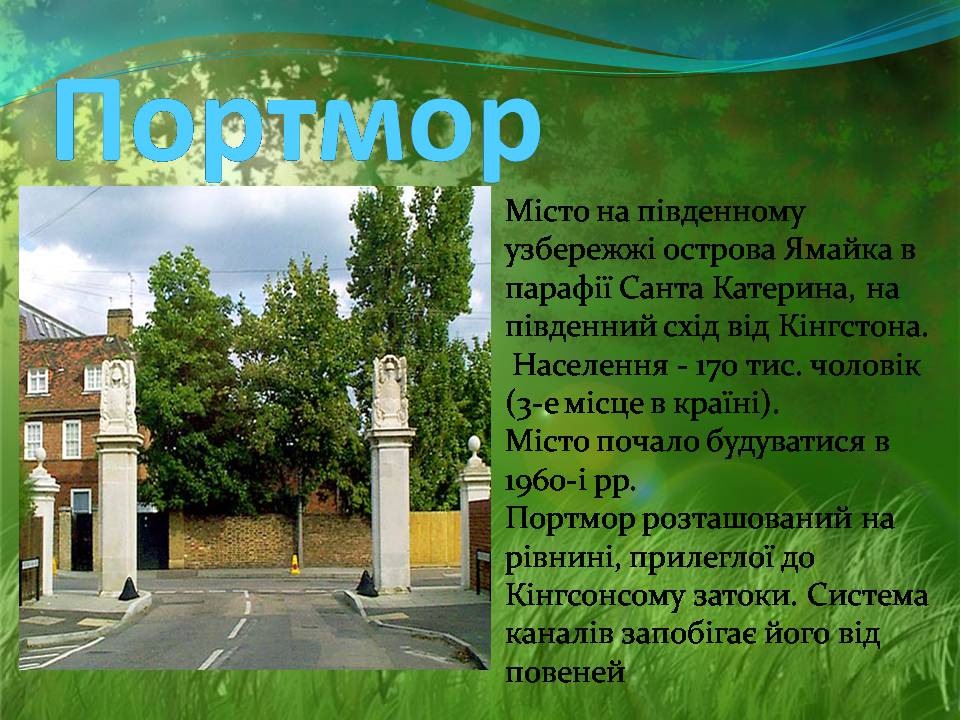 Портмор

Місто на південному узбережжі острова Ямайка в парафії Санта Катерина, на південний схід від Кінгстона. Населення - 170 тис. чоловік (3-е місце в країні).
Місто почало будуватися в 1960-і рр.
Портмор розташований на рівнині, прилеглої до Кінгсонсому затоки. Система каналів запобігає його від повеней